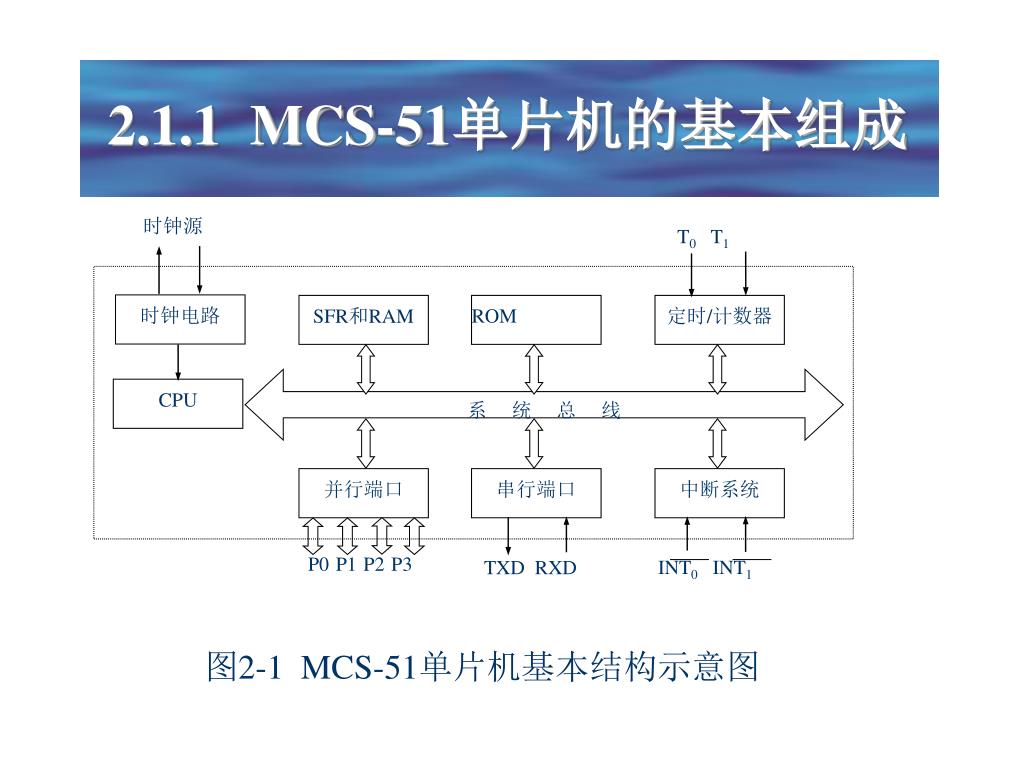 2.1.1 MCS-51单片机的基本组成

时钟源

$T_0$ $T_1$

时钟电路

SFR和RAM

ROM

定时/计数器

CPU

系 统 总 线

并行端口

串行端口

中断系统

P0 P1 P2 P3

TXD RXD

$\overline{INT_0}$ $\overline{INT_1}$

图2-1 MCS-51单片机基本结构示意图